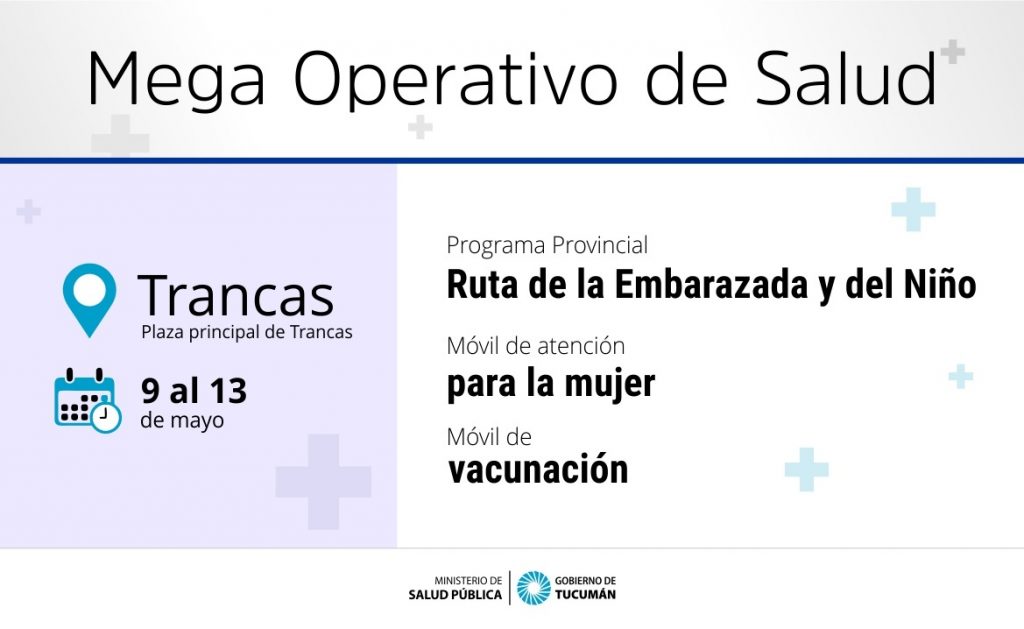 Mega Operativo de Salud

Trancas
Plaza principal de Trancas

9 al 13
de mayo

Programa Provincial
Ruta de la Embarazada y del Niño

Móvil de atención
para la mujer

Móvil de
vacunación

MINISTERIO DE
SALUD PÚBLICA

GOBIERNO DE
TUCUMÁN